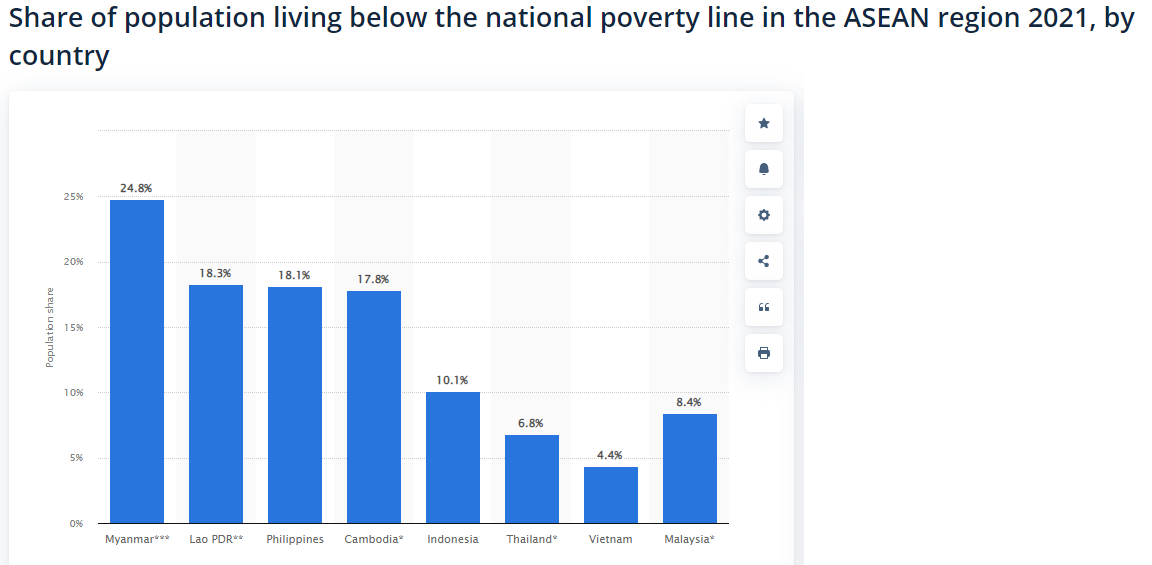 Share of population living below the national poverty line in the ASEAN region 2021, by country

Population share

25%
20%
15%
10%
5%
0%

24.8%
18.3%
18.1%
17.8%
10.1%
6.8%
4.4%
8.4%

Myanmar***
Lao PDR**
Philippines
Cambodia*
Indonesia
Thailand*
Vietnam
Malaysia*